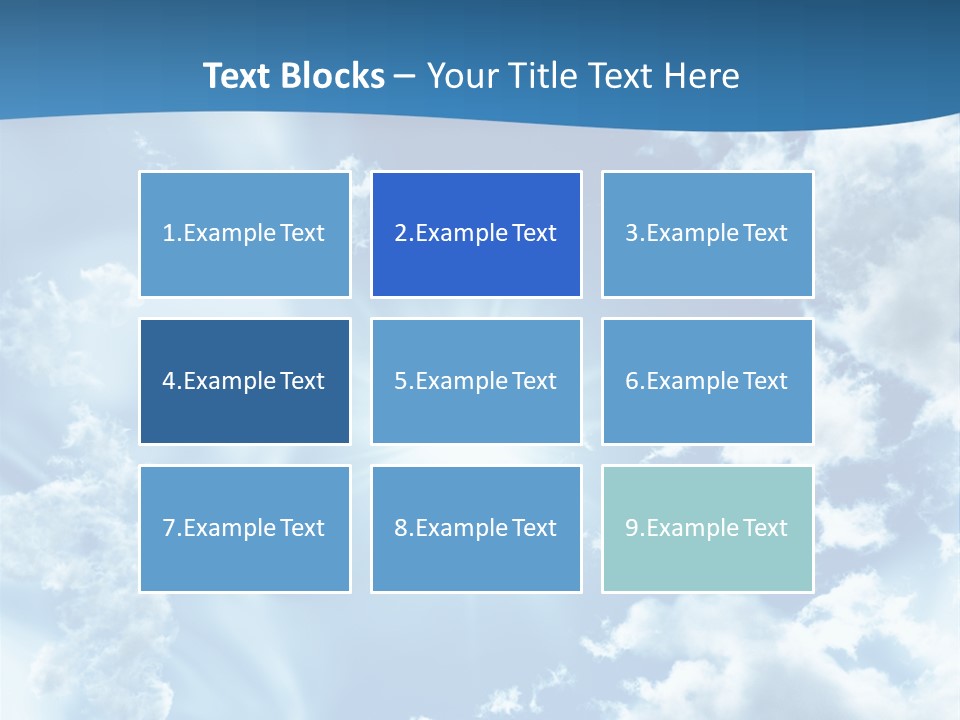 Text Blocks – Your Title Text Here

1.Example Text

2.Example Text

3.Example Text

4.Example Text

5.Example Text

6.Example Text

7.Example Text

8.Example Text

9.Example Text